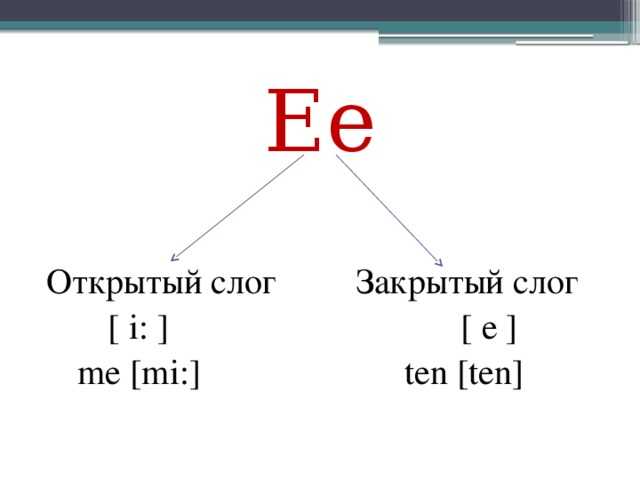 Ee

Открытый слог
[ i: ]
me [mi:]

Закрытый слог
[ e ]
ten [ten]